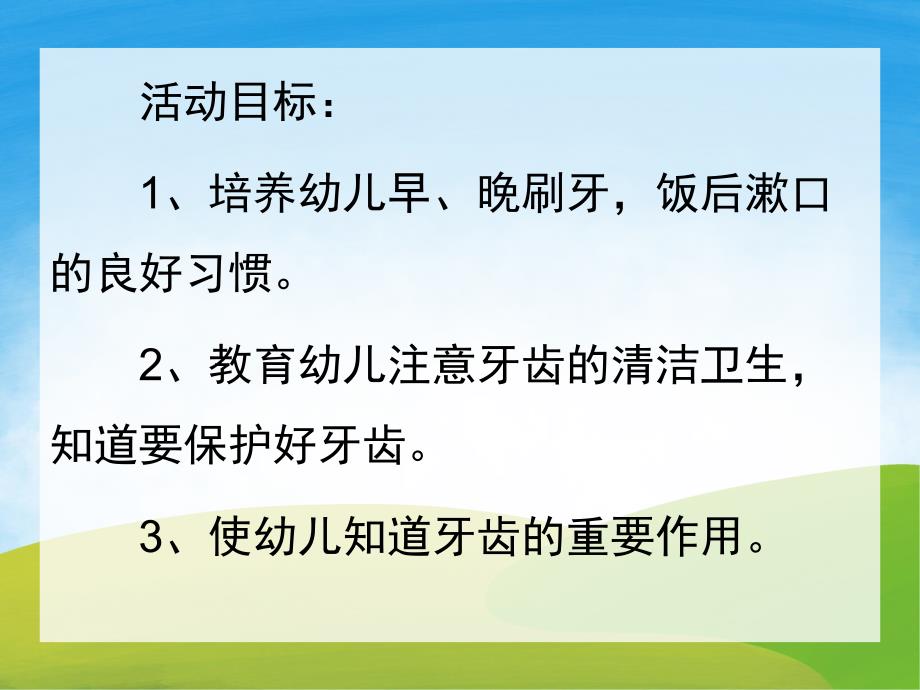 活动目标：

1、培养幼儿早、晚刷牙，饭后漱口的良好习惯。

2、教育幼儿注意牙齿的清洁卫生，知道要保护好牙齿。

3、使幼儿知道牙齿的重要作用。